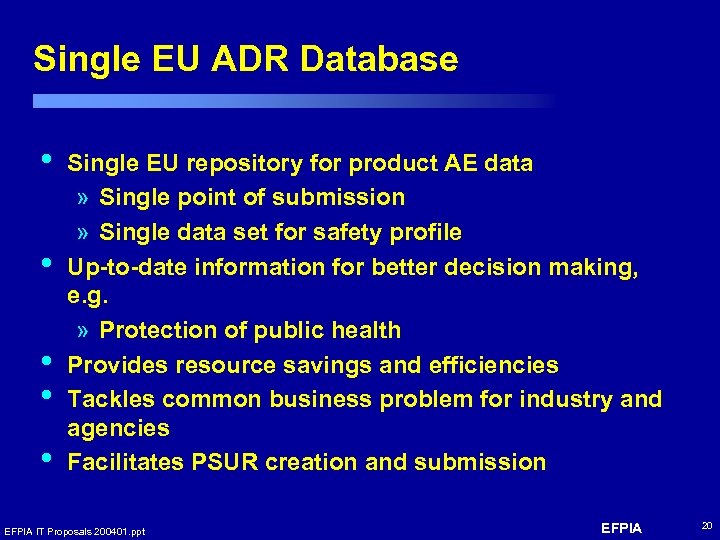 Single EU ADR Database

• Single EU repository for product AE data
» Single point of submission
» Single data set for safety profile
• Up-to-date information for better decision making, e.g.
» Protection of public health
• Provides resource savings and efficiencies
• Tackles common business problem for industry and agencies
• Facilitates PSUR creation and submission

EFPIA IT Proposals 200401.ppt

EFPIA

20